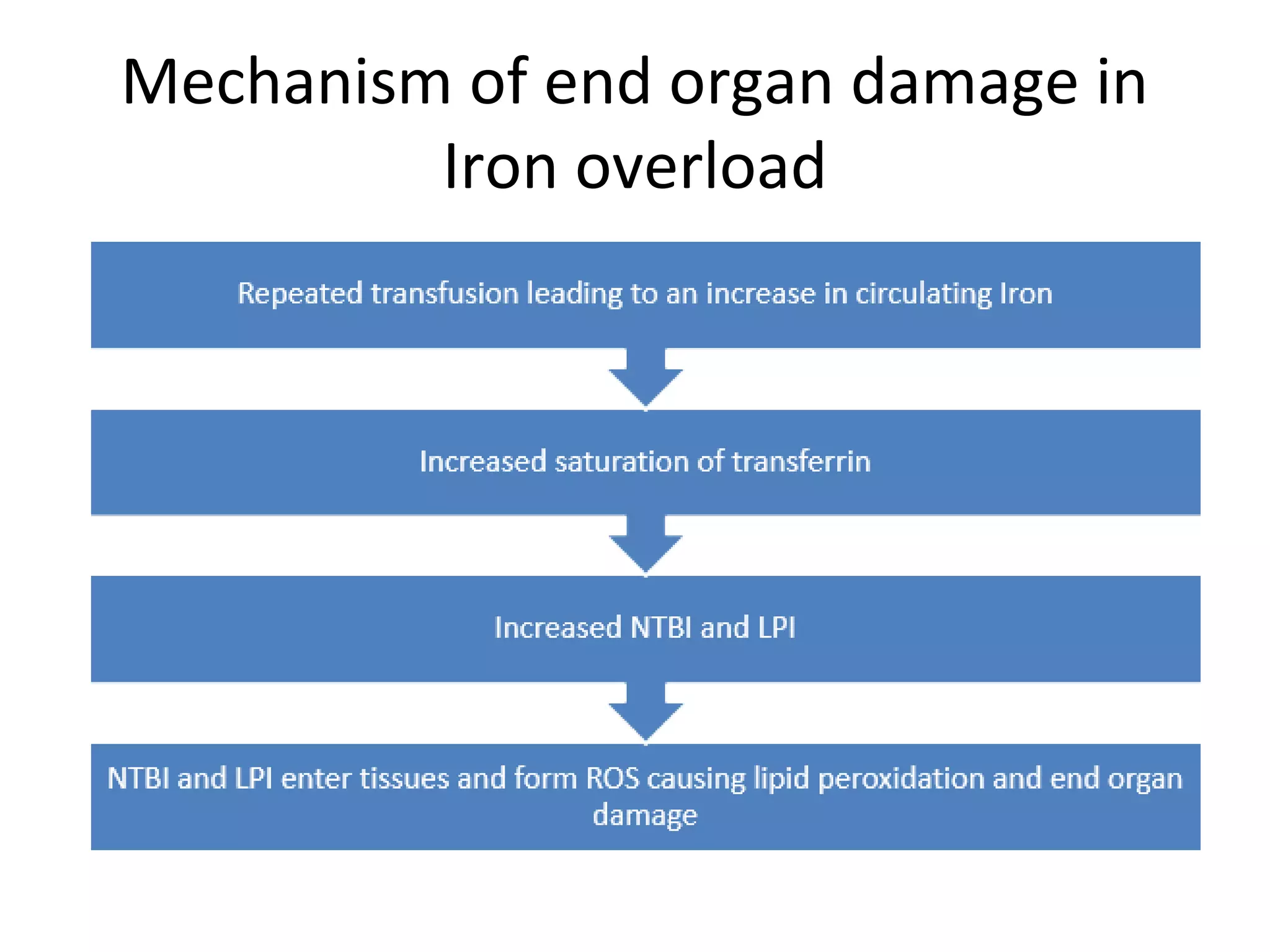 Mechanism of end organ damage in Iron overload

Repeated transfusion leading to an increase in circulating Iron

Increased saturation of transferrin

Increased NTBI and LPI

NTBI and LPI enter tissues and form ROS causing lipid peroxidation and end organ damage